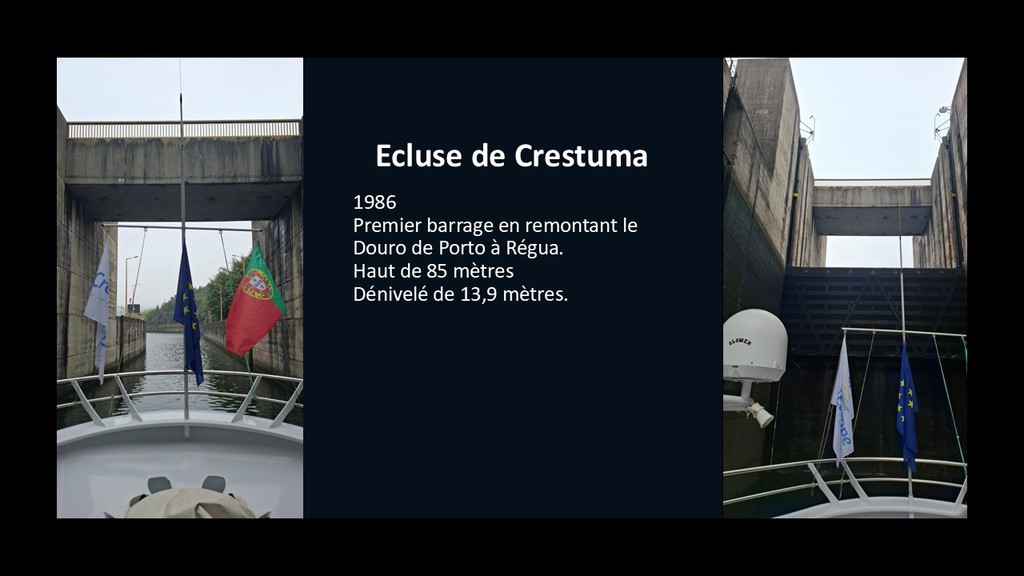 Ecluse de Crestuma

1986
Premier barrage en remontant le Douro de Porto à Régua.
Haut de 85 mètres
Dénivelé de 13,9 mètres.

GLOMEX